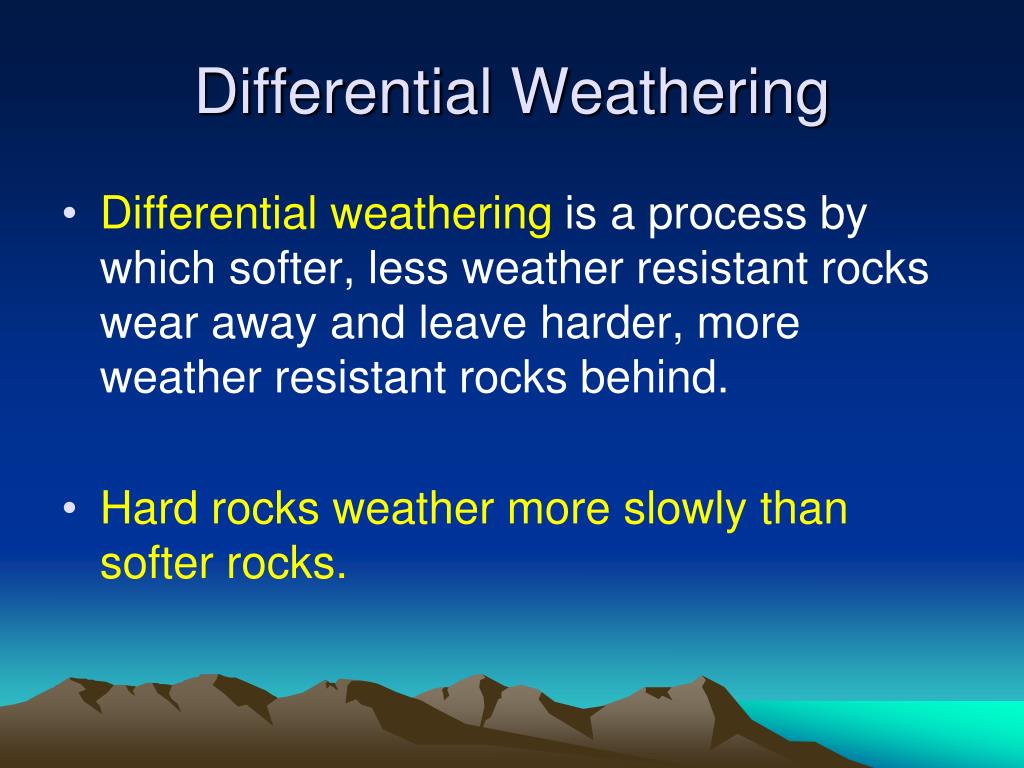 Differential Weathering

• Differential weathering is a process by which softer, less weather resistant rocks wear away and leave harder, more weather resistant rocks behind.

• Hard rocks weather more slowly than softer rocks.